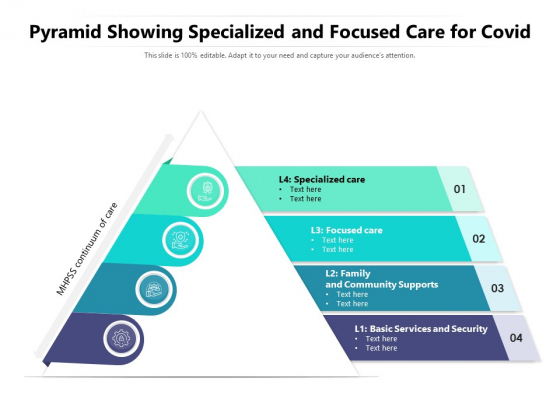 Pyramid Showing Specialized and Focused Care for Covid

This slide is 100% editable. Adapt it to your need and capture your audience's attention.

MHPSS continuum of care

L4: Specialized care
• Text here
• Text here

01

L3: Focused care
• Text here
• Text here

02

L2: Family and Community Supports
• Text here
• Text here

03

L1: Basic Services and Security
• Text here
• Text here

04